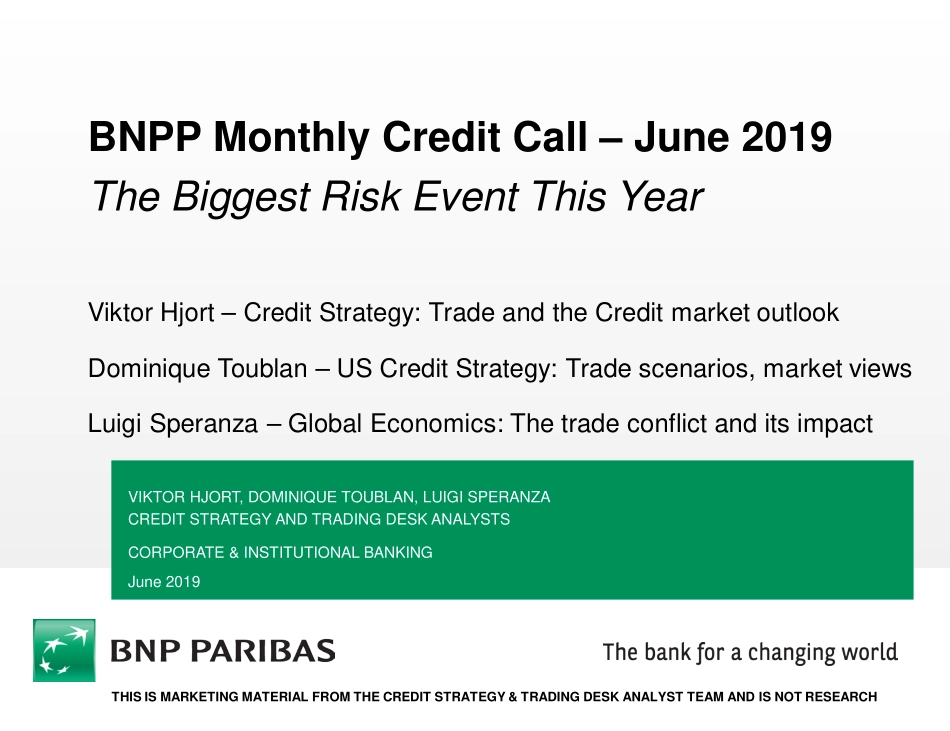 BNPP Monthly Credit Call – June 2019
The Biggest Risk Event This Year

Viktor Hjort – Credit Strategy: Trade and the Credit market outlook

Dominique Toublan – US Credit Strategy: Trade scenarios, market views

Luigi Speranza – Global Economics: The trade conflict and its impact

VIKTOR HJORT, DOMINIQUE TOUBLAN, LUIGI SPERANZA
CREDIT STRATEGY AND TRADING DESK ANALYSTS

CORPORATE & INSTITUTIONAL BANKING

June 2019

BNP PARIBAS

The bank for a changing world

THIS IS MARKETING MATERIAL FROM THE CREDIT STRATEGY & TRADING DESK ANALYST TEAM AND IS NOT RESEARCH